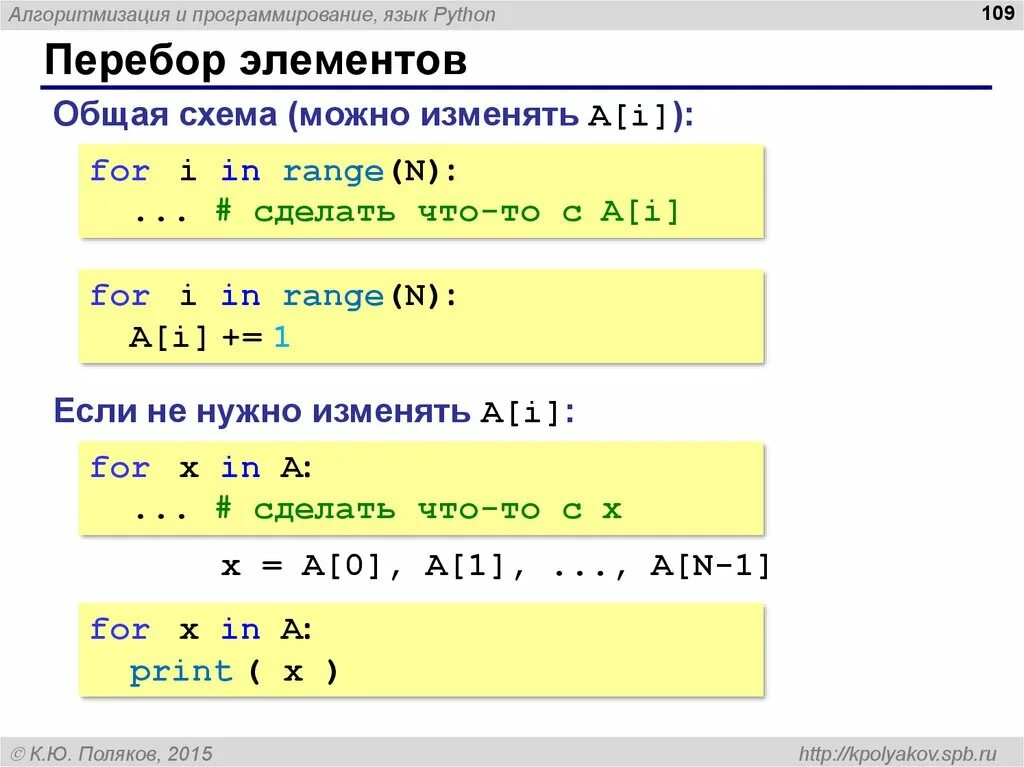 Алгоритмизация и программирование, язык Python

109

Перебор элементов

Общая схема (можно изменять A[i]):

for i in range(N):
  ... # сделать что-то с A[i]

for i in range(N):
  A[i] += 1

Если не нужно изменять A[i]:

for x in A:
  ... # сделать что-то с x

x = A[0], A[1], ..., A[N-1]

for x in A:
  print ( x )

© К.Ю. Поляков, 2015

http://kpolyakov.spb.ru